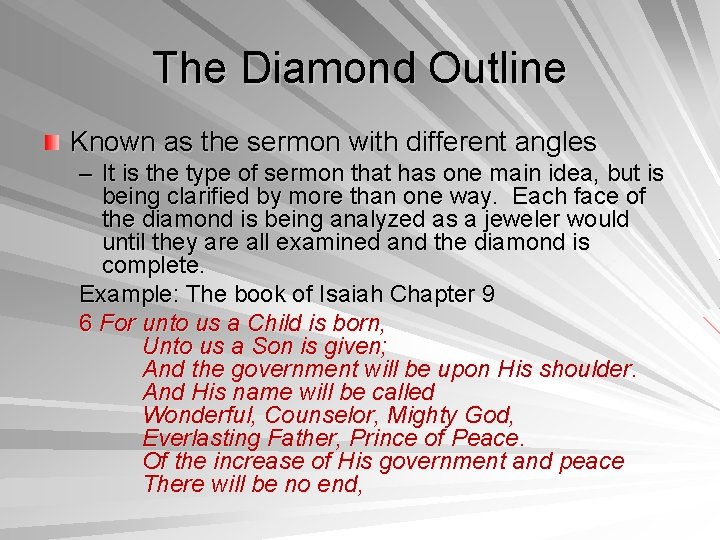 The Diamond Outline

Known as the sermon with different angles

– It is the type of sermon that has one main idea, but is being clarified by more than one way. Each face of the diamond is being analyzed as a jeweler would until they are all examined and the diamond is complete.

Example: The book of Isaiah Chapter 9

6 For unto us a Child is born,
Unto us a Son is given;
And the government will be upon His shoulder.
And His name will be called
Wonderful, Counselor, Mighty God,
Everlasting Father, Prince of Peace.
Of the increase of His government and peace
There will be no end,